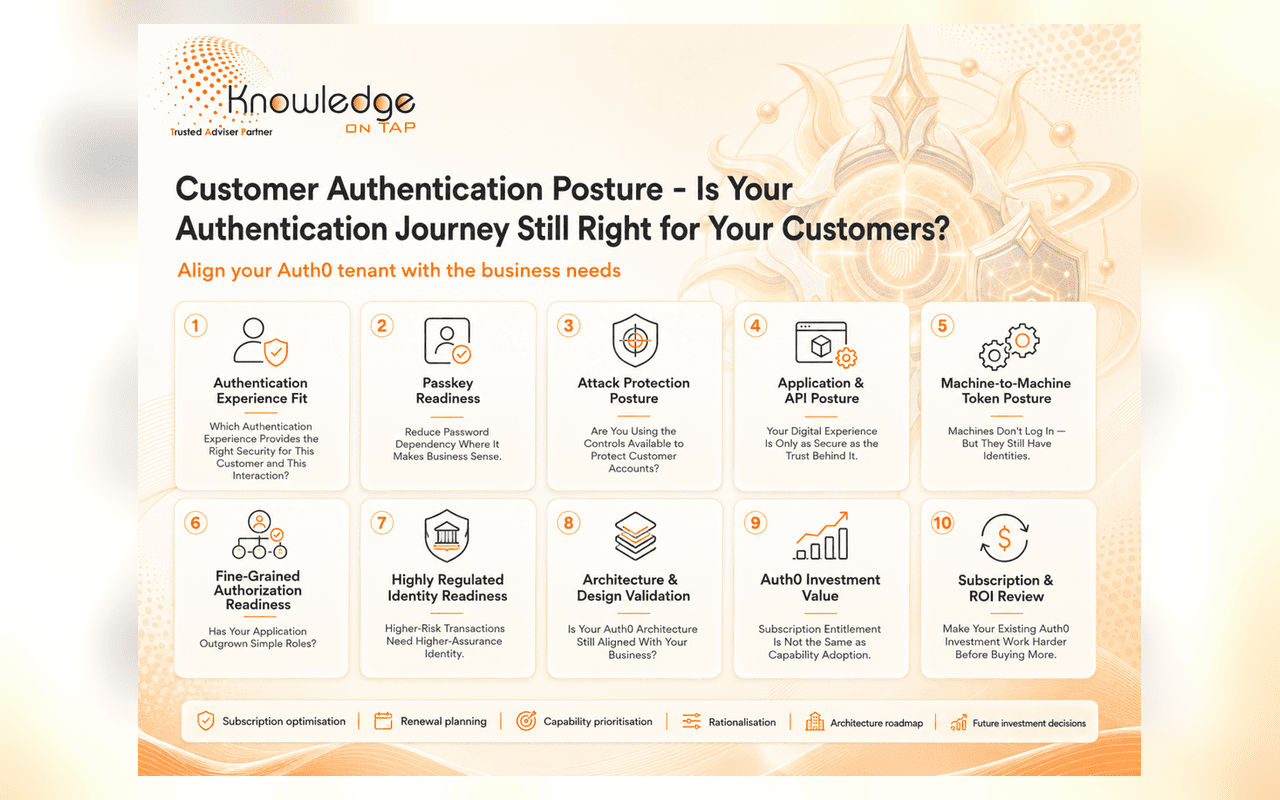 Knowledge ON TAP
Trusted Adviser Partner

Customer Authentication Posture - Is Your Authentication Journey Still Right for Your Customers?

Align your Auth0 tenant with the business needs

1
Authentication Experience Fit
Which Authentication Experience Provides the Right Security for This Customer and This Interaction?

2
Passkey Readiness
Reduce Password Dependency Where It Makes Business Sense.

3
Attack Protection Posture
Are You Using the Controls Available to Protect Customer Accounts?

4
Application & API Posture
Your Digital Experience Is Only as Secure as the Trust Behind It.

5
Machine-to-Machine Token Posture
Machines Don't Log In — But They Still Have Identities.

6
Fine-Grained Authorization Readiness
Has Your Application Outgrown Simple Roles?

7
Highly Regulated Identity Readiness
Higher-Risk Transactions Need Higher-Assurance Identity.

8
Architecture & Design Validation
Is Your Auth0 Architecture Still Aligned With Your Business?

9
Auth0 Investment Value
Subscription Entitlement Is Not the Same as Capability Adoption.

10
Subscription & ROI Review
Make Your Existing Auth0 Investment Work Harder Before Buying More.

Subscription optimisation | Renewal planning | Capability prioritisation | Rationalisation | Architecture roadmap | Future investment decisions